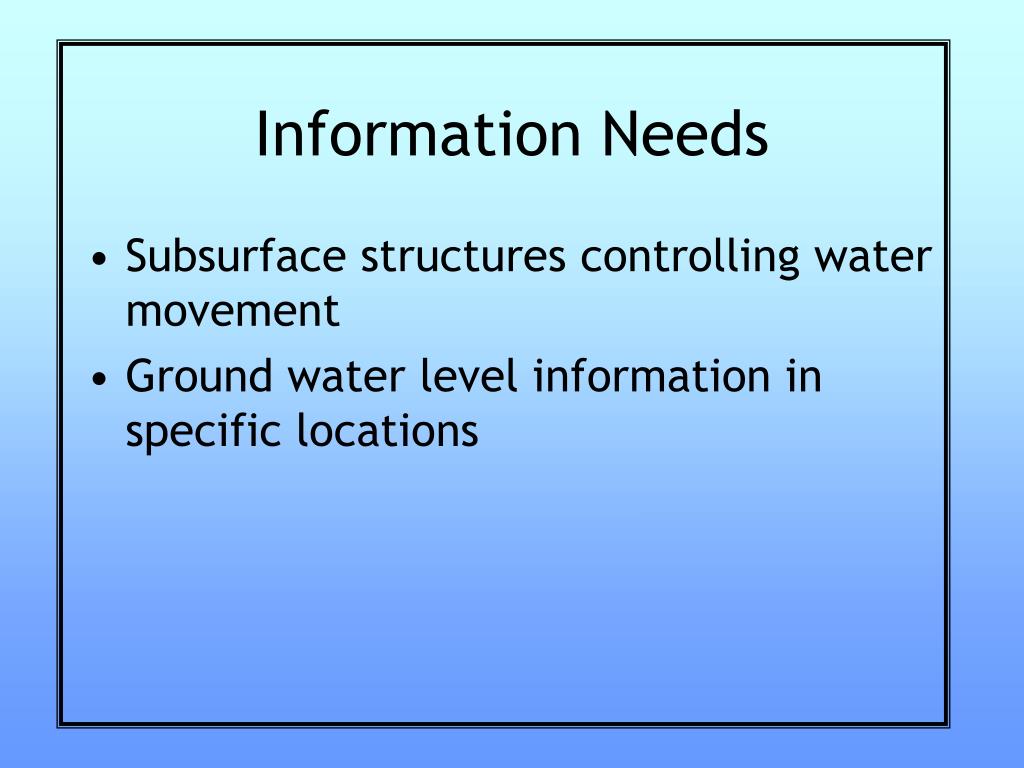 Information Needs

• Subsurface structures controlling water movement
• Ground water level information in specific locations